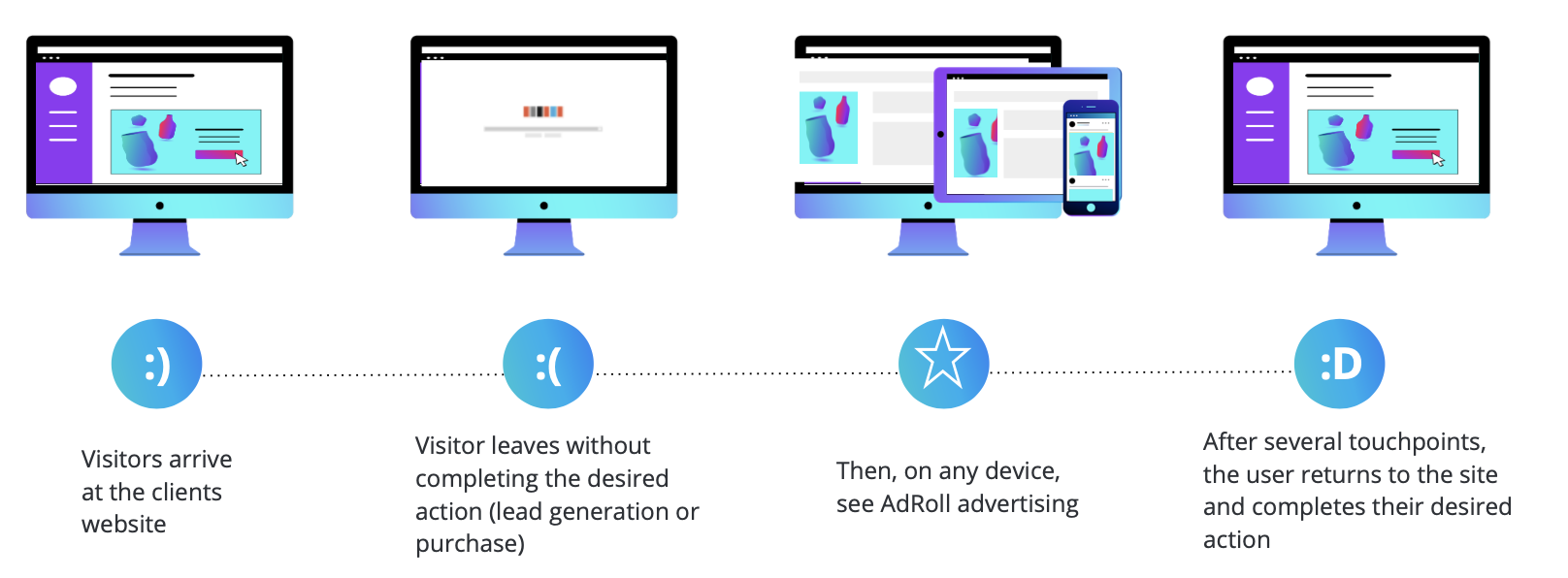 :)

Visitors arrive at the clients website

:(

Visitor leaves without completing the desired action (lead generation or purchase)

Then, on any device, see AdRoll advertising

:D

After several touchpoints, the user returns to the site and completes their desired action